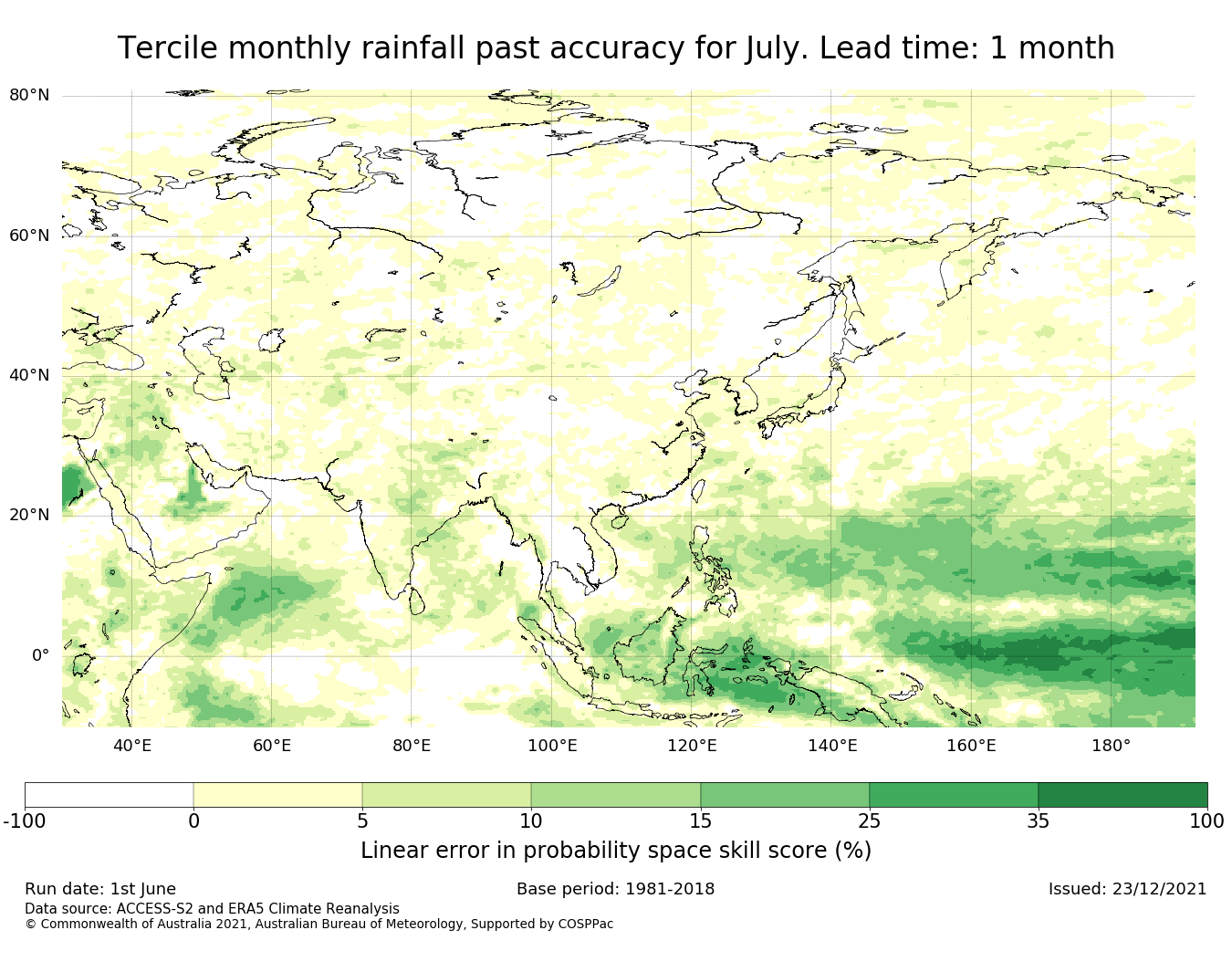 Tercile monthly rainfall past accuracy for July. Lead time: 1 month

80°N
60°N
40°N
20°N
0°

40°E 60°E 80°E 100°E 120°E 140°E 160°E 180°

-100 0 5 10 15 25 35 100

Linear error in probability space skill score (%)

Run date: 1st June
Base period: 1981-2018
Issued: 23/12/2021
Data source: ACCESS-S2 and ERA5 Climate Reanalysis
© Commonwealth of Australia 2021, Australian Bureau of Meteorology, Supported by COSPPac